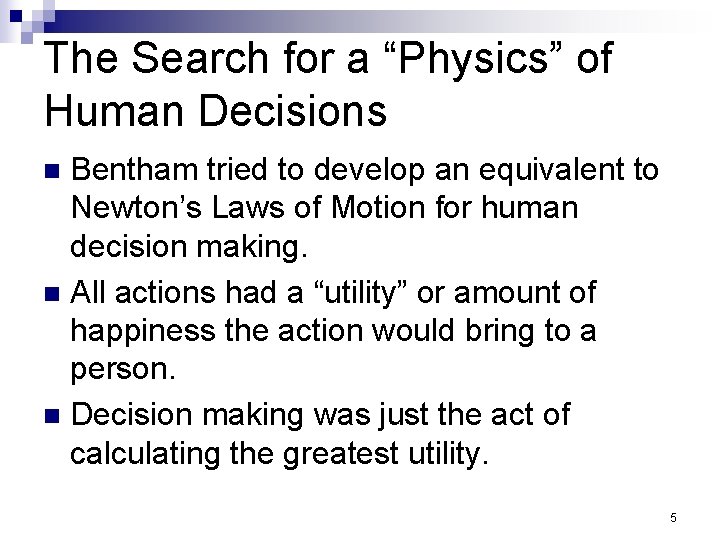 The Search for a “Physics” of Human Decisions

Bentham tried to develop an equivalent to Newton’s Laws of Motion for human decision making.

All actions had a “utility” or amount of happiness the action would bring to a person.

Decision making was just the act of calculating the greatest utility.

5